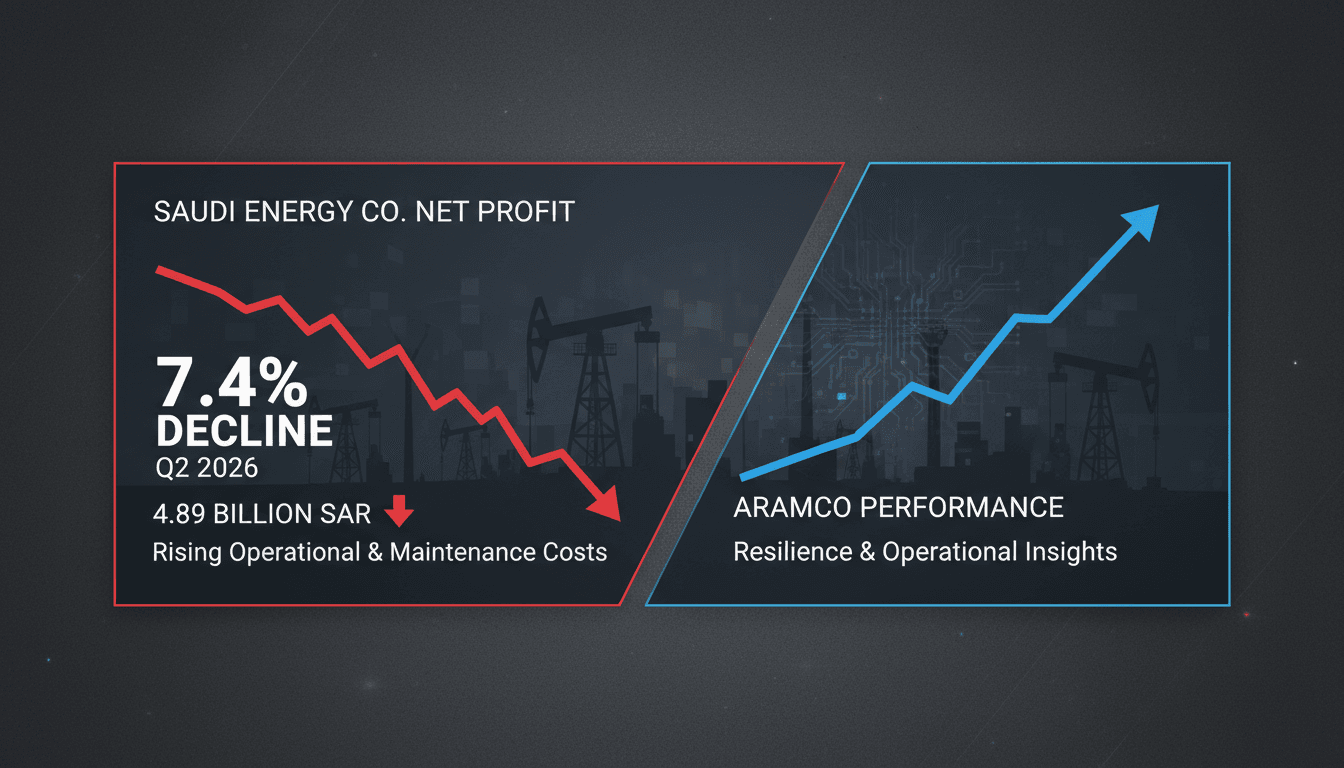 SAUDI ENERGY CO. NET PROFIT

7.4%
DECLINE
Q2 2026

4.89 BILLION SAR
Rising Operational & Maintenance Costs

ARAMCO PERFORMANCE
Resilience & Operational Insights